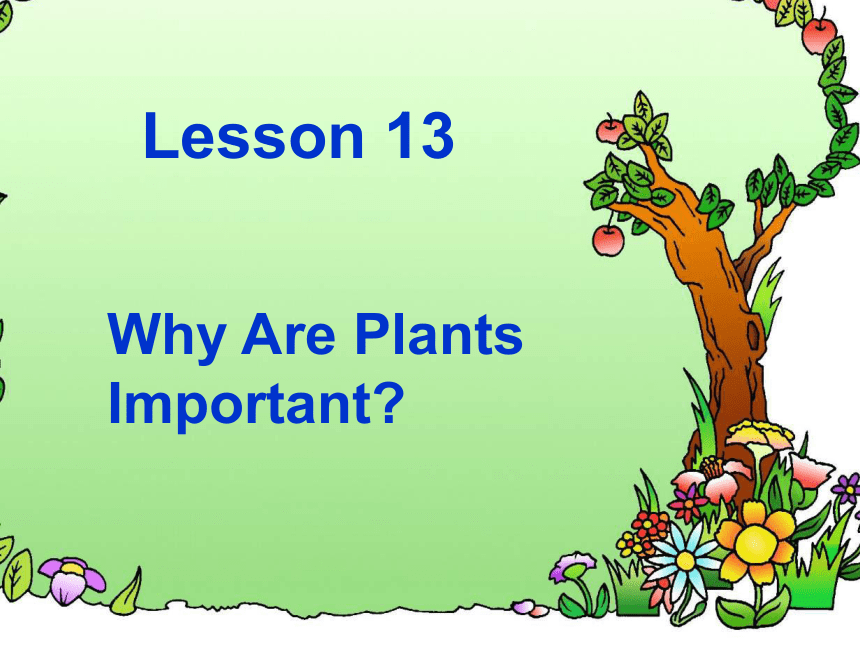 Lesson 13

Why Are Plants Important?